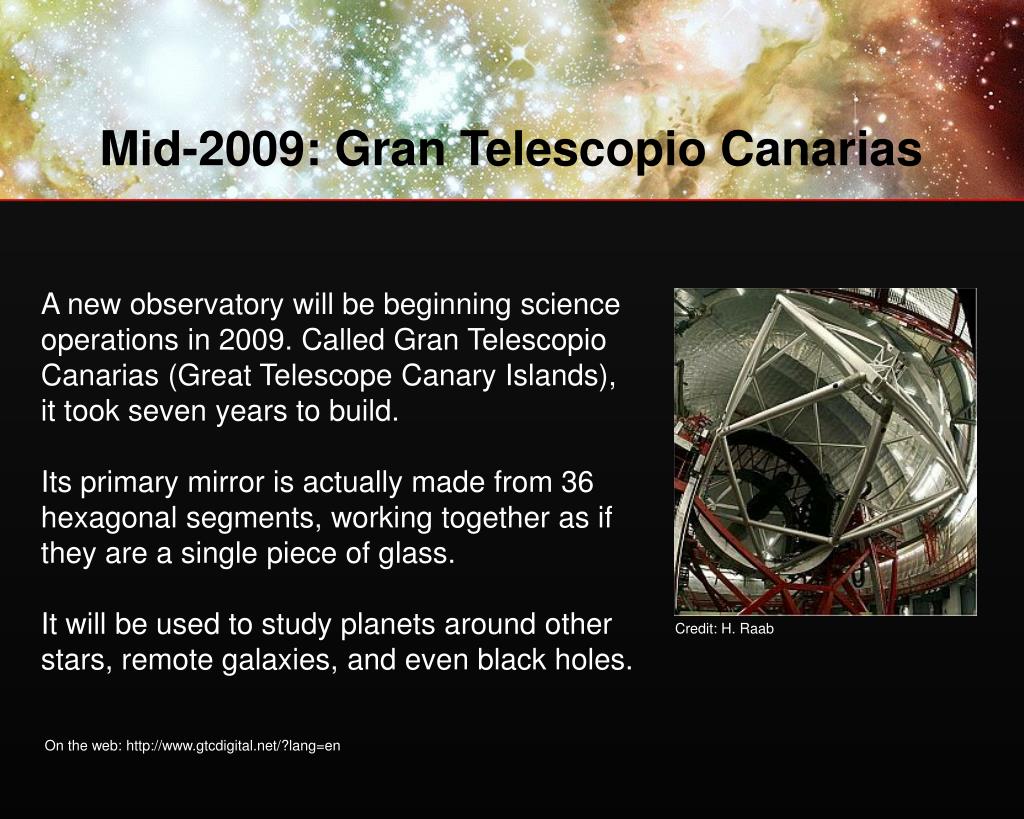 Mid-2009: Gran Telescopio Canarias

A new observatory will be beginning science operations in 2009. Called Gran Telescopio Canarias (Great Telescope Canary Islands), it took seven years to build.

Its primary mirror is actually made from 36 hexagonal segments, working together as if they are a single piece of glass.

It will be used to study planets around other stars, remote galaxies, and even black holes.

Credit: H. Raab

On the web: http://www.gtcdigital.net/?lang=en